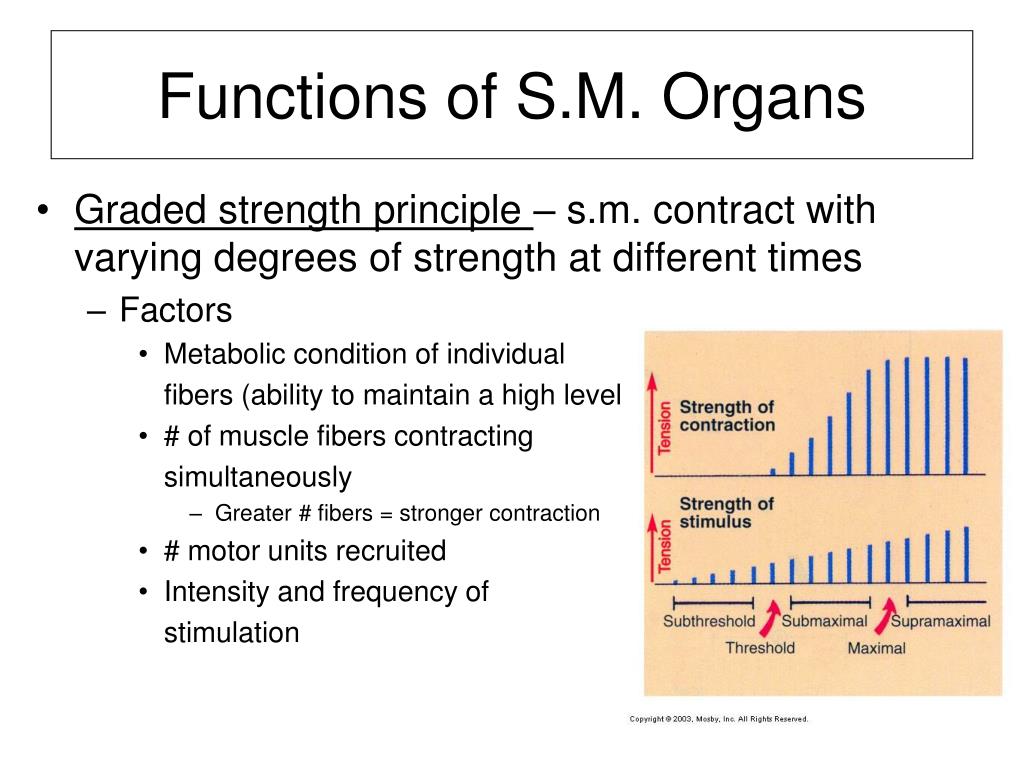 Functions of S.M. Organs

• Graded strength principle – s.m. contract with varying degrees of strength at different times
– Factors
• Metabolic condition of individual fibers (ability to maintain a high level
• # of muscle fibers contracting simultaneously
– Greater # fibers = stronger contraction
• # motor units recruited
• Intensity and frequency of stimulation

Tension
Strength of contraction
Tension
Strength of stimulus
Subthreshold
Submaximal
Supramaximal
Threshold
Maximal

Copyright © 2003, Mosby, Inc. All Rights Reserved.